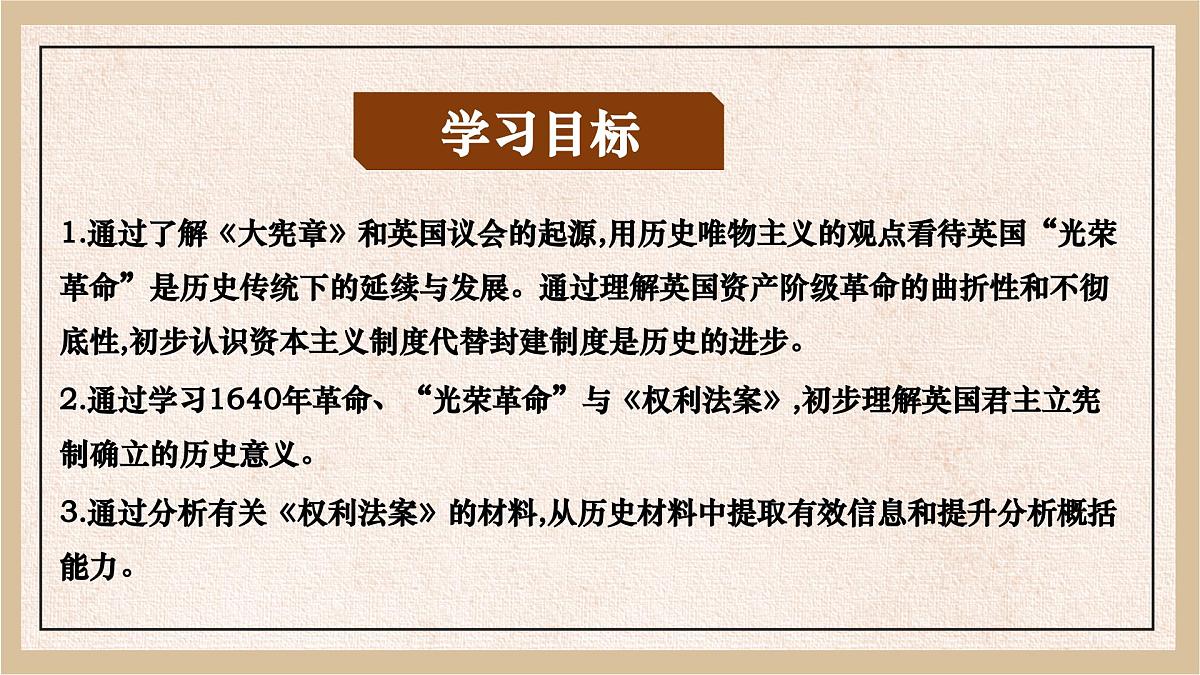 学习目标

1.通过了解《大宪章》和英国议会的起源,用历史唯物主义的观点看待英国“光荣革命”是历史传统下的延续与发展。通过理解英国资产阶级革命的曲折性和不彻底性,初步认识资本主义制度代替封建制度是历史的进步。

2.通过学习1640年革命、“光荣革命”与《权利法案》,初步理解英国君主立宪制确立的历史意义。

3.通过分析有关《权利法案》的材料,从历史材料中提取有效信息和提升分析概括能力。